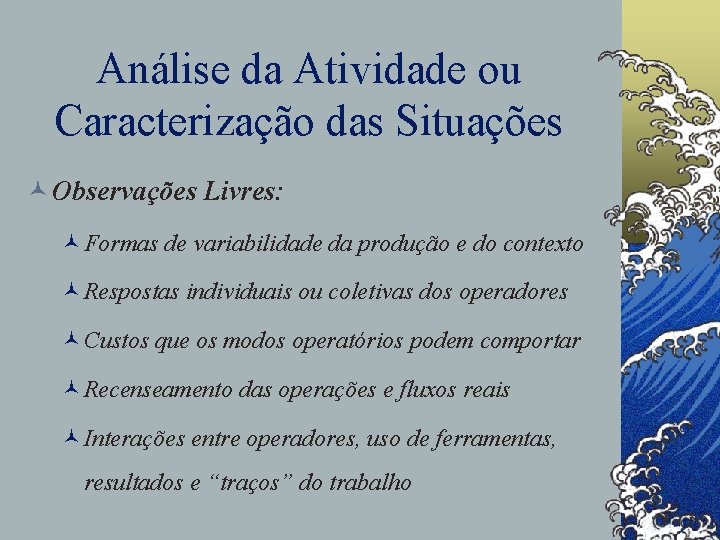 Análise da Atividade ou Caracterização das Situações

Observações Livres:

Formas de variabilidade da produção e do contexto

Respostas individuais ou coletivas dos operadores

Custos que os modos operatórios podem comportar

Recenseamento das operações e fluxos reais

Interações entre operadores, uso de ferramentas, resultados e “traços” do trabalho